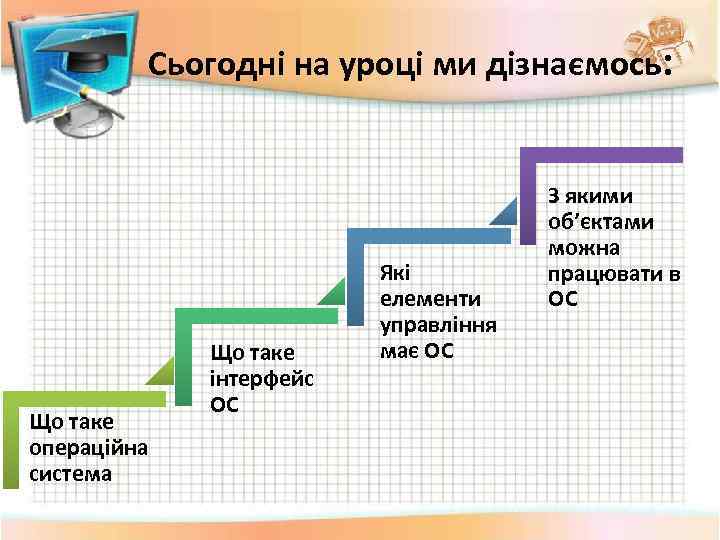 Сьогодні на уроці ми дізнаємось:

Що таке операційна система

Що таке інтерфейс ОС

Які елементи управління має ОС

З якими об'єктами можна працювати в ОС